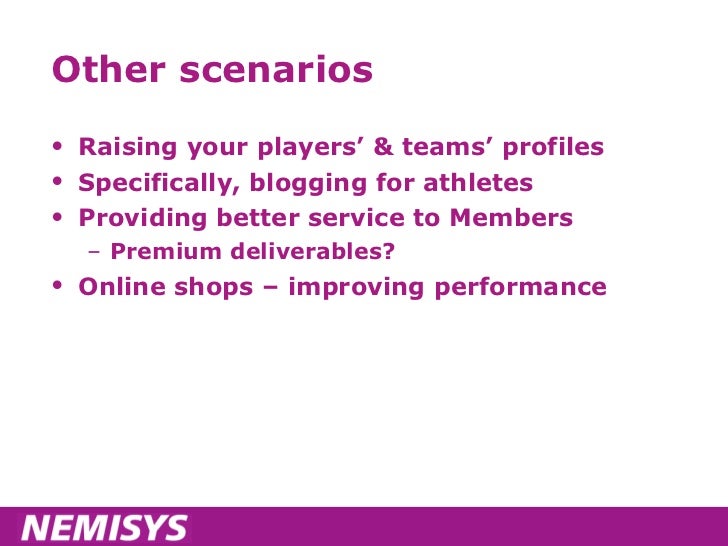 Other scenarios

• Raising your players’ & teams’ profiles
• Specifically, blogging for athletes
• Providing better service to Members
– Premium deliverables?
• Online shops – improving performance

NEMISYS